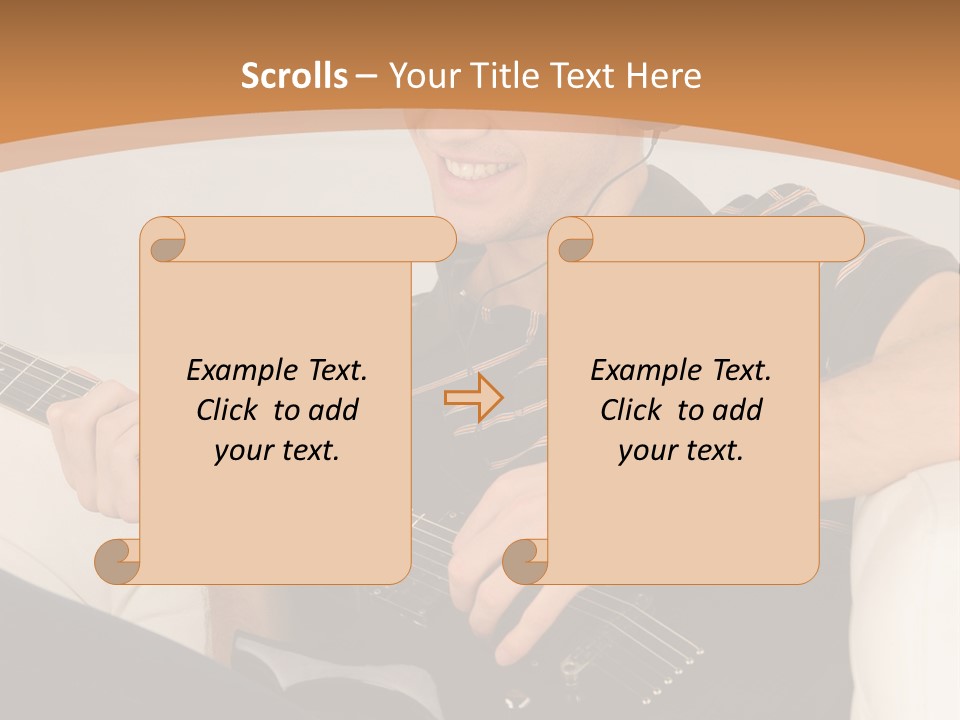 Scrolls – Your Title Text Here

Example Text. Click to add your text.

Example Text. Click to add your text.